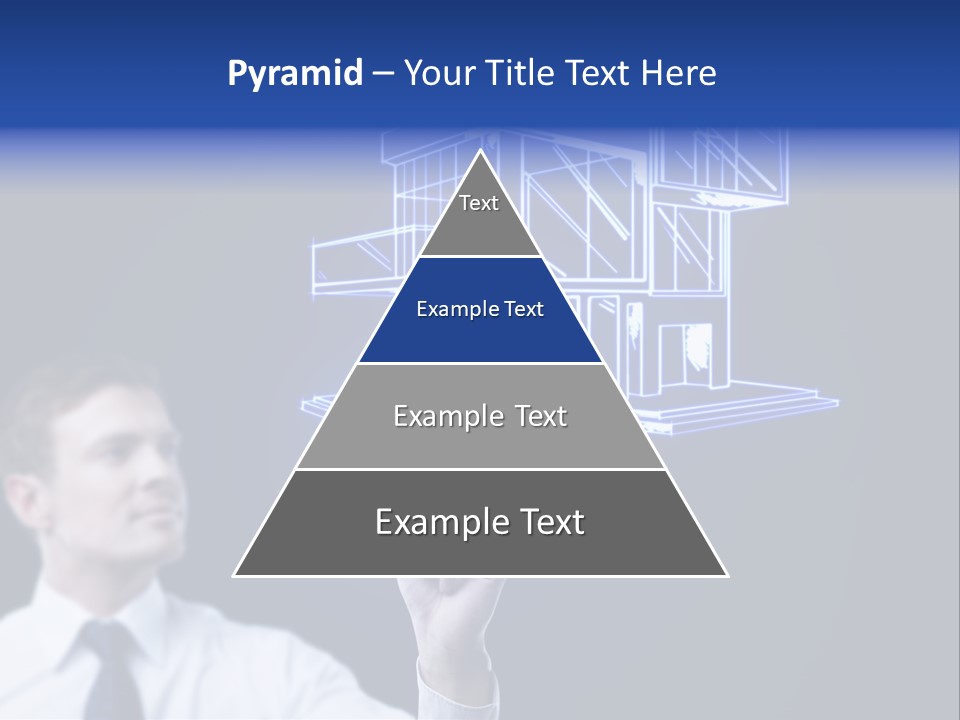 Pyramid – Your Title Text Here

Text

Example Text

Example Text

Example Text